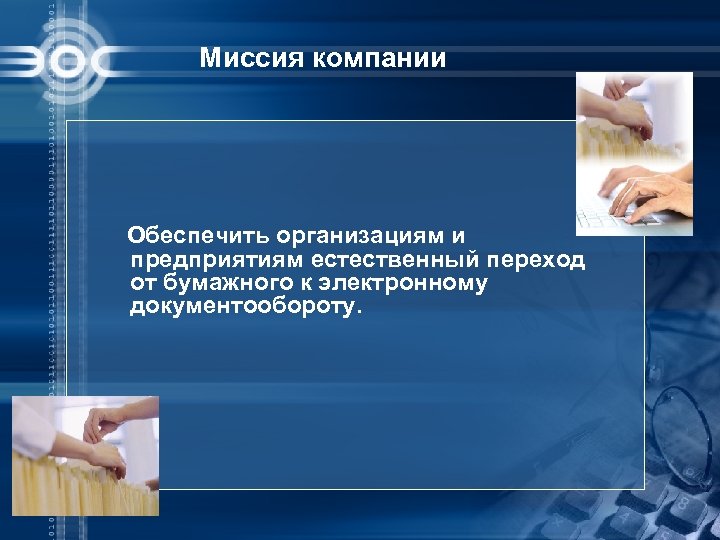 ЭОС

Миссия компании

Обеспечить организациям и предприятиям естественный переход от бумажного к электронному документообороту.